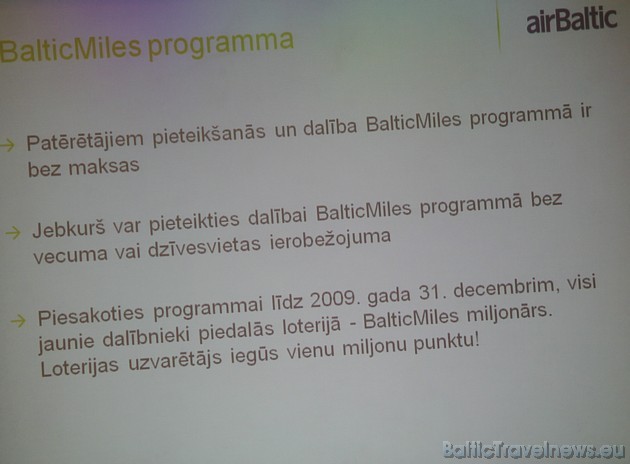 BalticMiles programma

airBaltic

→ Patērētājiem pieteikšanās un dalība BalticMiles programmā ir bez maksas

→ Jebkurš var pieteikties dalībai BalticMiles programmā bez vecuma vai dzīvesvietas ierobežojuma

→ Piesakoties programmai līdz 2009. gada 31. decembrim, visi jaunie dalībnieki piedalās loterijā - BalticMiles miljonārs. Loterijas uzvarētājs iegūs vienu miljonu punktu!

BalticTravelnews.eu